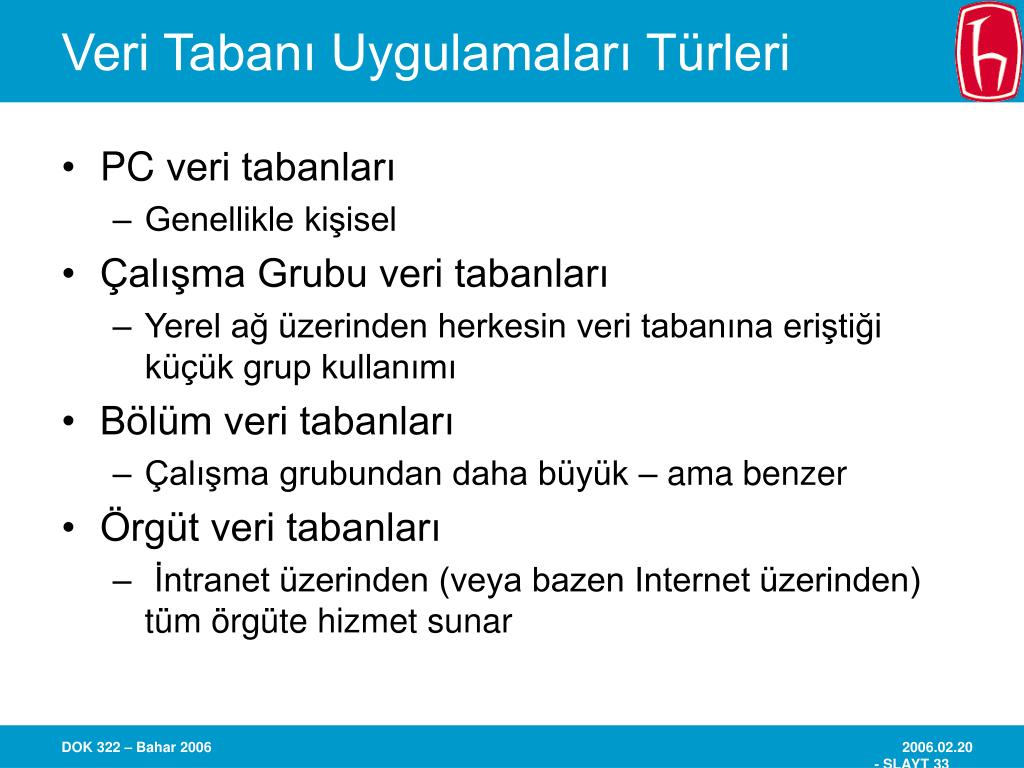 Veri Tabanı Uygulamaları Türleri

• PC veri tabanları
– Genellikle kişisel
• Çalışma Grubu veri tabanları
– Yerel ağ üzerinden herkesin veri tabanına eriştiği küçük grup kullanımı
• Bölüm veri tabanları
– Çalışma grubundan daha büyük – ama benzer
• Örgüt veri tabanları
– İntranet üzerinden (veya bazen Internet üzerinden) tüm örgüte hizmet sunar

DOK 322 – Bahar 2006

2006.02.20 - SLAYT 33